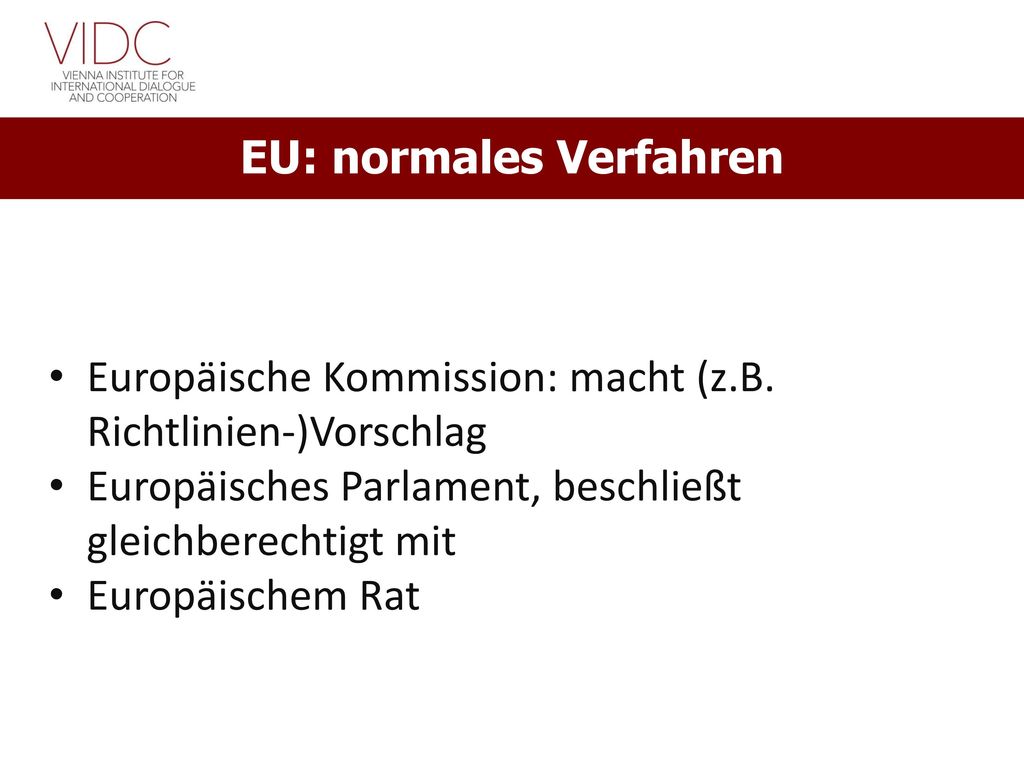 VIDC
VIENNA INSTITUTE FOR INTERNATIONAL DIALOGUE AND COOPERATION

EU: normales Verfahren

• Europäische Kommission: macht (z.B. Richtlinien-)Vorschlag
• Europäisches Parlament, beschließt gleichberechtigt mit
• Europäischem Rat